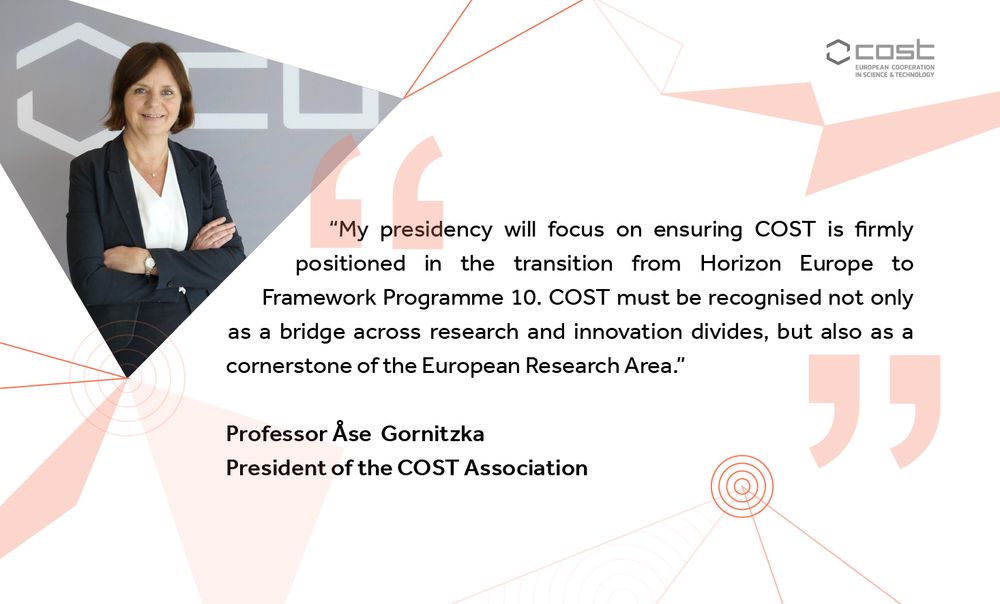 cost
EUROPEAN COOPERATION IN SCIENCE & TECHNOLOGY

“My presidency will focus on ensuring COST is firmly positioned in the transition from Horizon Europe to Framework Programme 10. COST must be recognised not only as a bridge across research and innovation divides, but also as a cornerstone of the European Research Area.”

Professor Åse Gornitzka
President of the COST Association